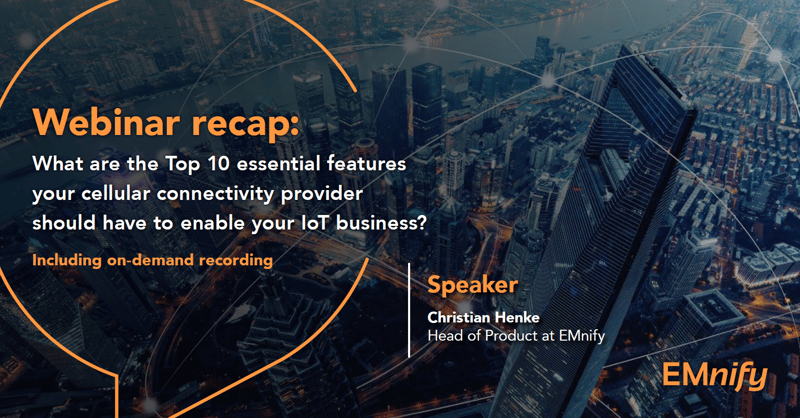 Webinar recap:
What are the Top 10 essential features your cellular connectivity provider should have to enable your IoT business?

Including on-demand recording

Speaker
Christian Henke
Head of Product at EMnify

EMnify